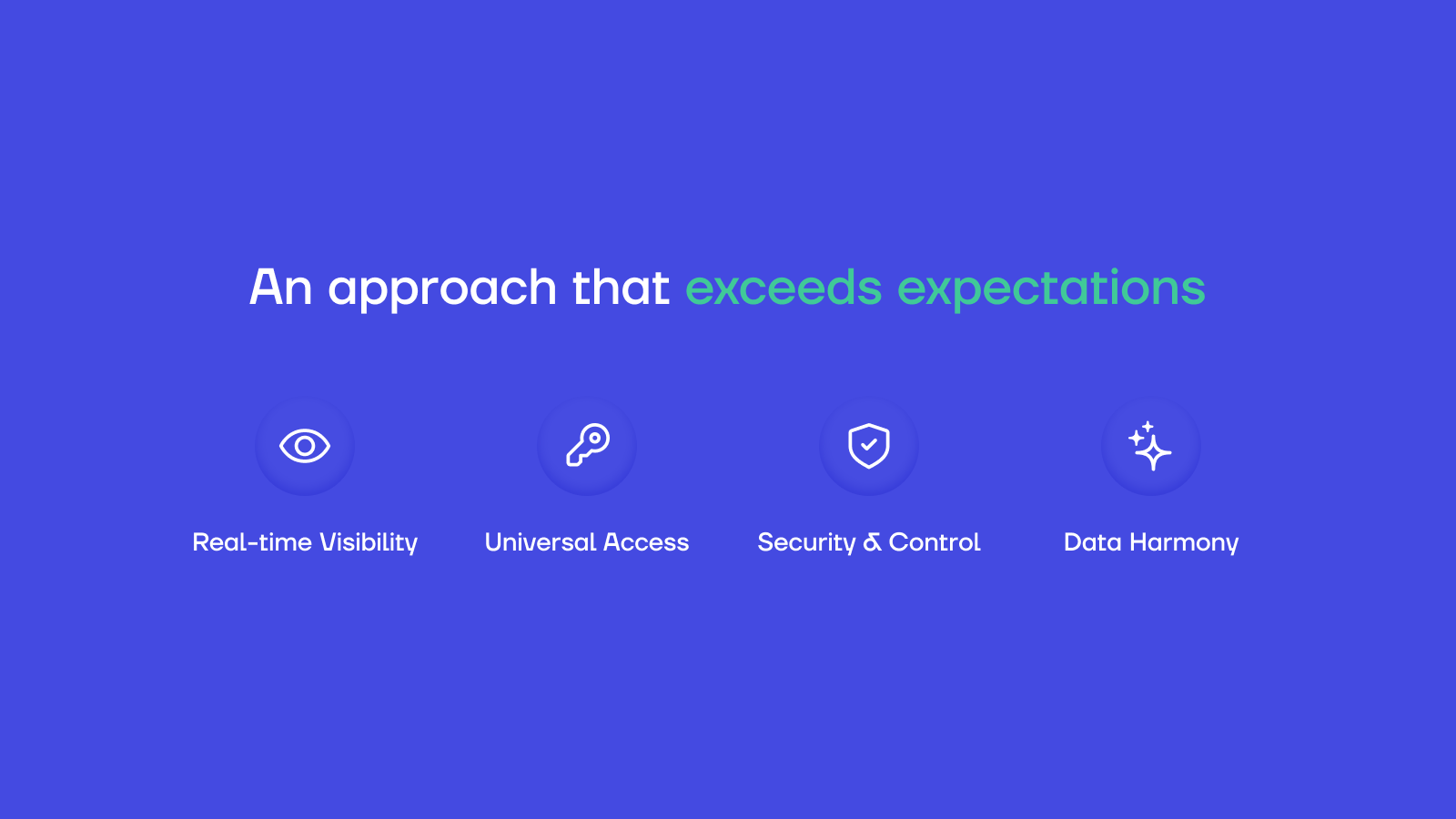 An approach that exceeds expectations

Real-time Visibility

Universal Access

Security & Control

Data Harmony